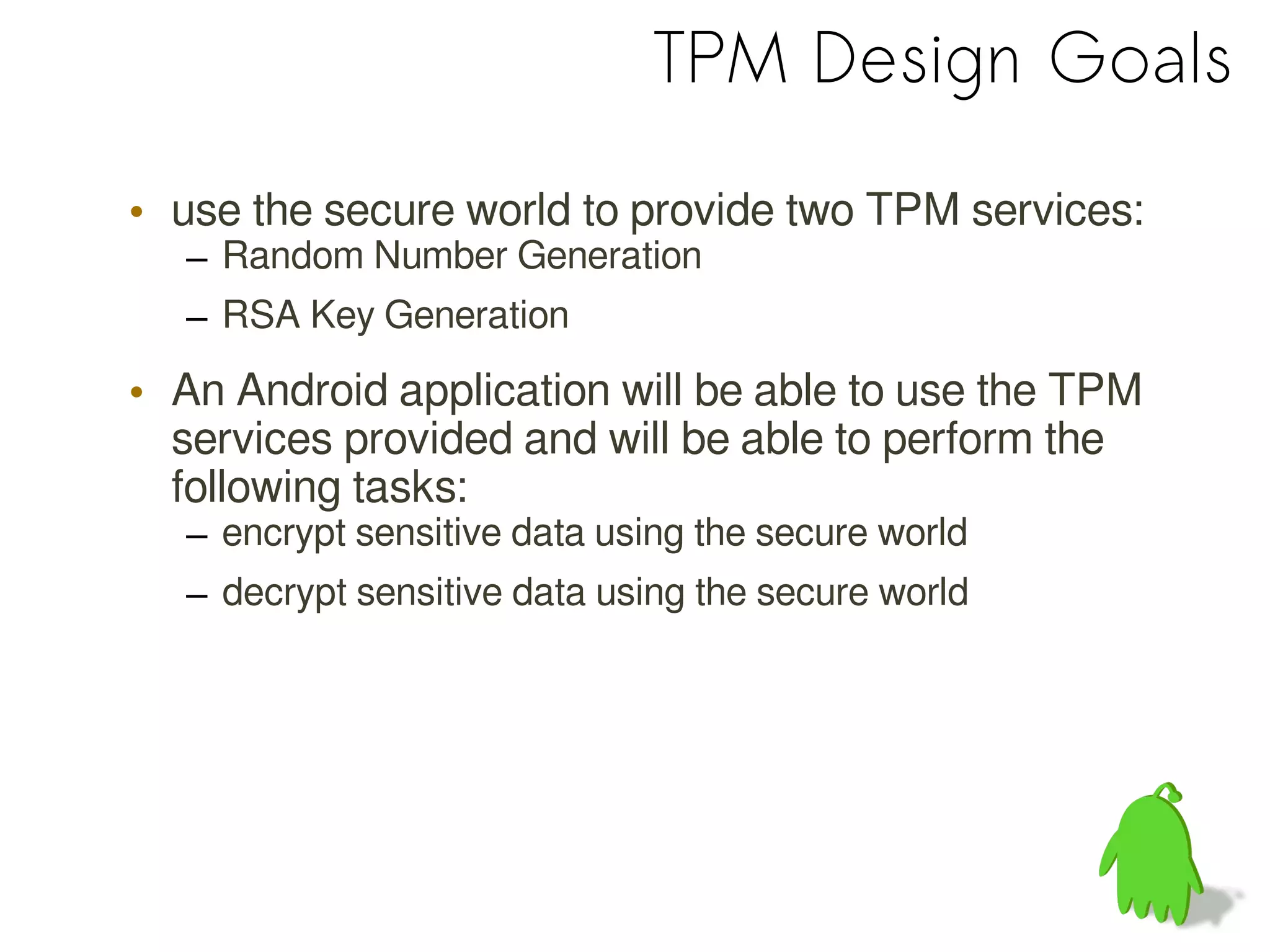 TPM Design Goals

• use the secure world to provide two TPM services:
– Random Number Generation
– RSA Key Generation

• An Android application will be able to use the TPM services provided and will be able to perform the following tasks:
– encrypt sensitive data using the secure world
– decrypt sensitive data using the secure world